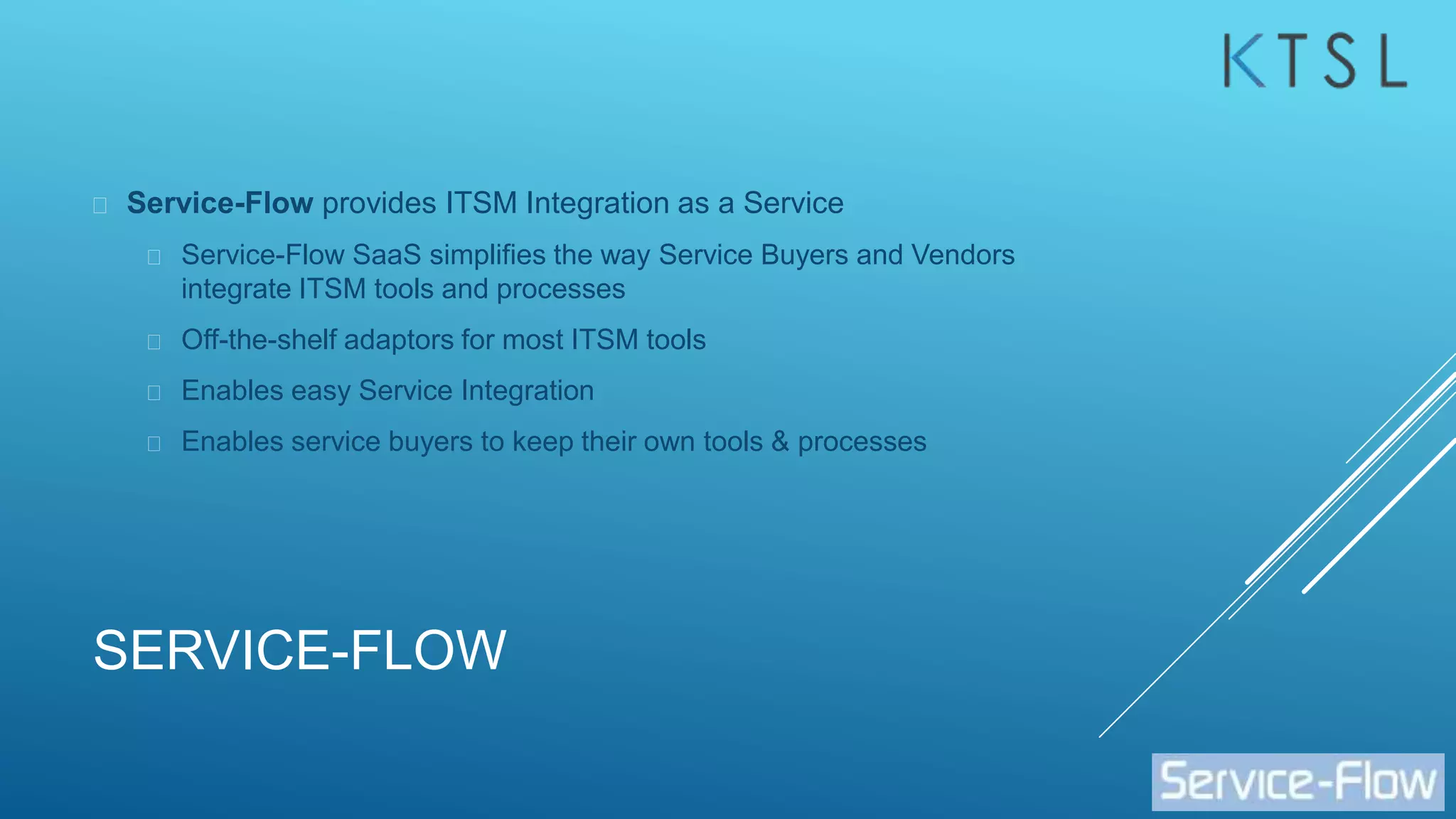 KTSL

Service-Flow provides ITSM Integration as a Service

Service-Flow SaaS simplifies the way Service Buyers and Vendors integrate ITSM tools and processes

Off-the-shelf adaptors for most ITSM tools

Enables easy Service Integration

Enables service buyers to keep their own tools & processes

SERVICE-FLOW

Service-Flow